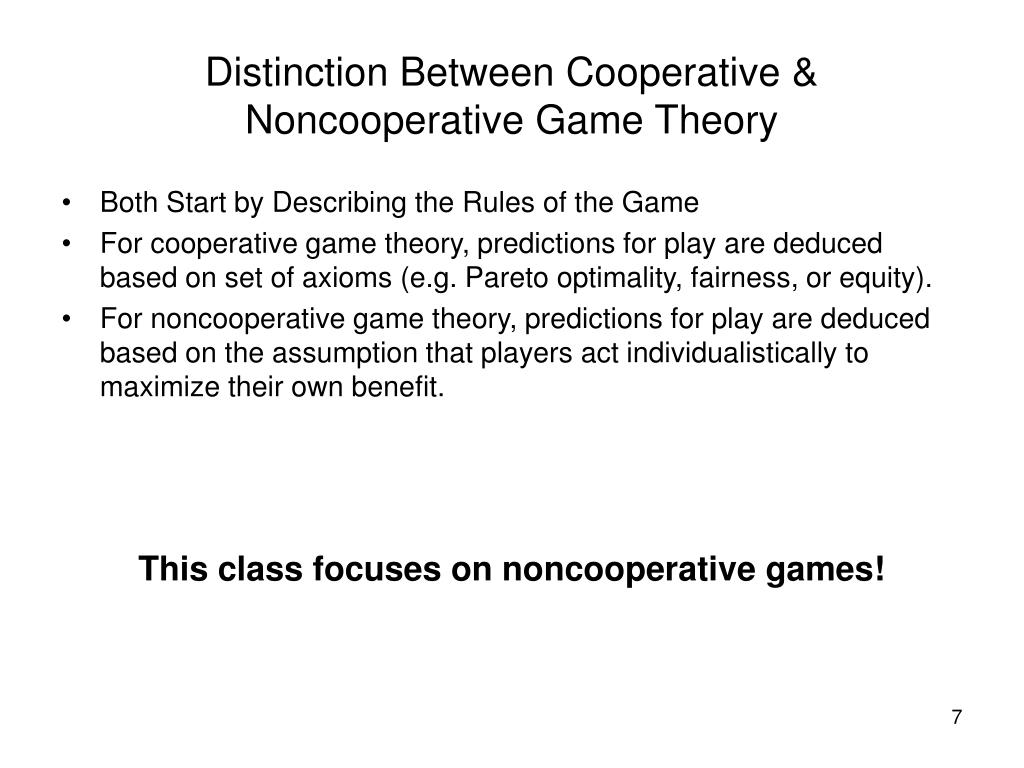 Distinction Between Cooperative & Noncooperative Game Theory

• Both Start by Describing the Rules of the Game
• For cooperative game theory, predictions for play are deduced based on set of axioms (e.g. Pareto optimality, fairness, or equity).
• For noncooperative game theory, predictions for play are deduced based on the assumption that players act individualistically to maximize their own benefit.

This class focuses on noncooperative games!

7